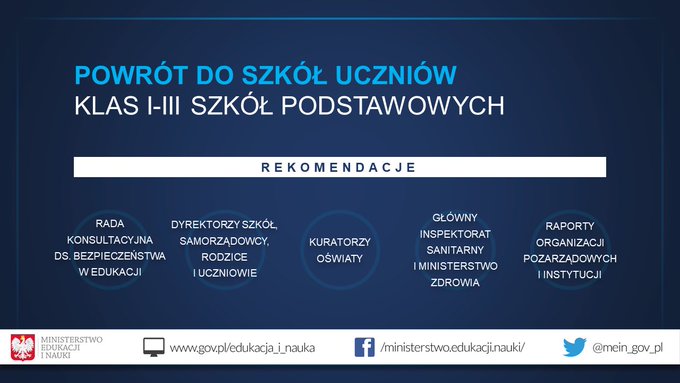 POWRÓT DO SZKÓŁ UCZNIÓW
KLAS I-III SZKÓŁ PODSTAWOWYCH

REKOMENDACJE

RADA KONSULTACYJNA DS. BEZPIECZEŃSTWA W EDUKACJI

DYREKTORZY SZKÓŁ, SAMORZĄDOWCY, RODZICE I UCZNIOWIE

KURATORZY OŚWIATY

GŁÓWNY INSPEKTORAT SANITARNY I MINISTERSTWO ZDROWIA

RAPORTY ORGANIZACJI POZARZĄDOWYCH I INSTYTUCJI

MINISTERSTWO EDUKACJI I NAUKI

www.gov.pl/edukacja_i_nauka

/ministerstwo.edukacji.nauki/

@mein_gov_pl